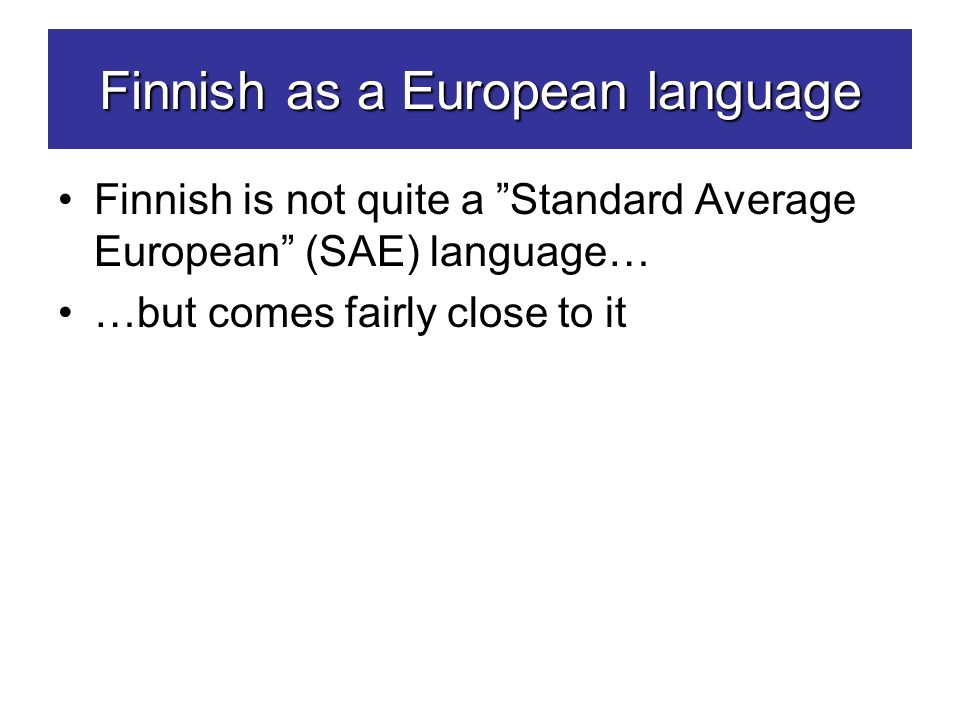 Finnish as a European language

• Finnish is not quite a ”Standard Average European” (SAE) language…

• …but comes fairly close to it